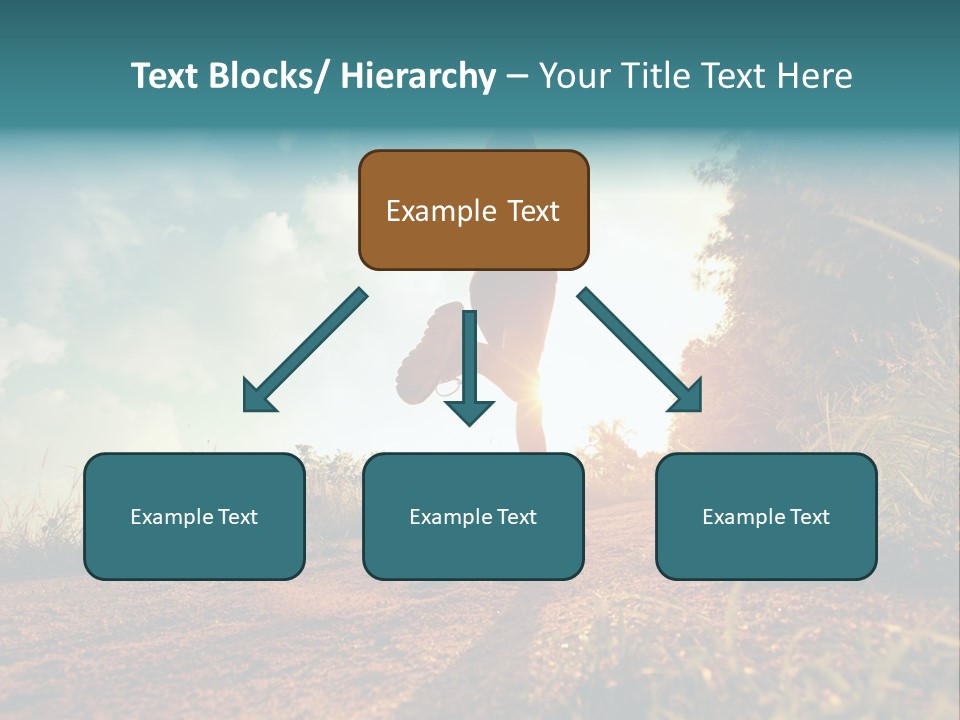 Text Blocks/ Hierarchy – Your Title Text Here

Example Text

Example Text

Example Text

Example Text